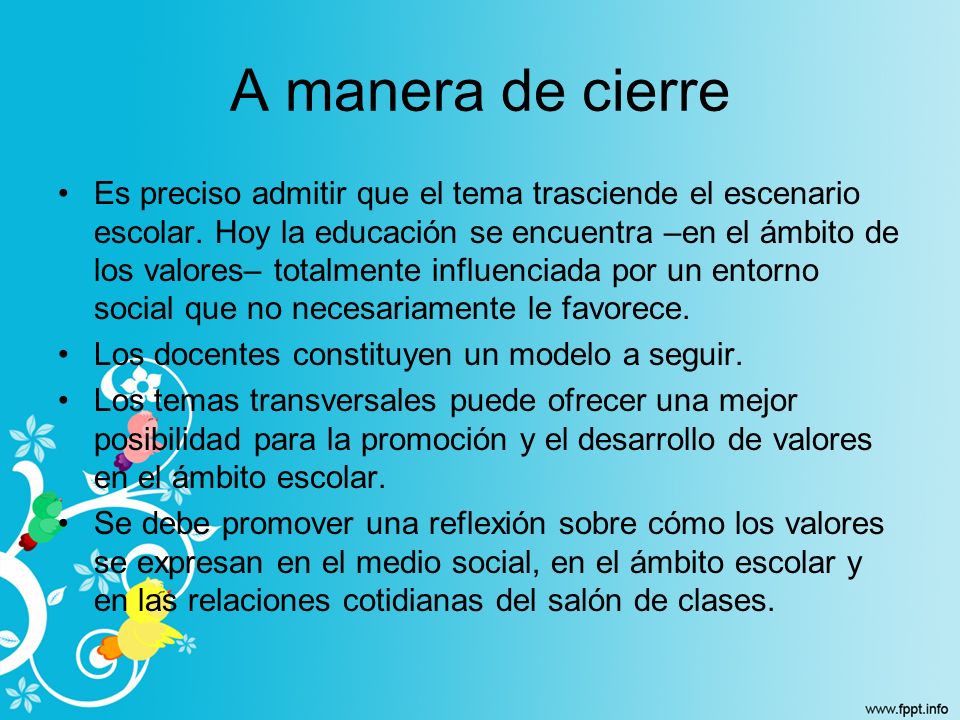 A manera de cierre

• Es preciso admitir que el tema trasciende el escenario escolar. Hoy la educación se encuentra –en el ámbito de los valores– totalmente influenciada por un entorno social que no necesariamente le favorece.
• Los docentes constituyen un modelo a seguir.
• Los temas transversales puede ofrecer una mejor posibilidad para la promoción y el desarrollo de valores en el ámbito escolar.
• Se debe promover una reflexión sobre cómo los valores se expresan en el medio social, en el ámbito escolar y en las relaciones cotidianas del salón de clases.

www.fppt.info